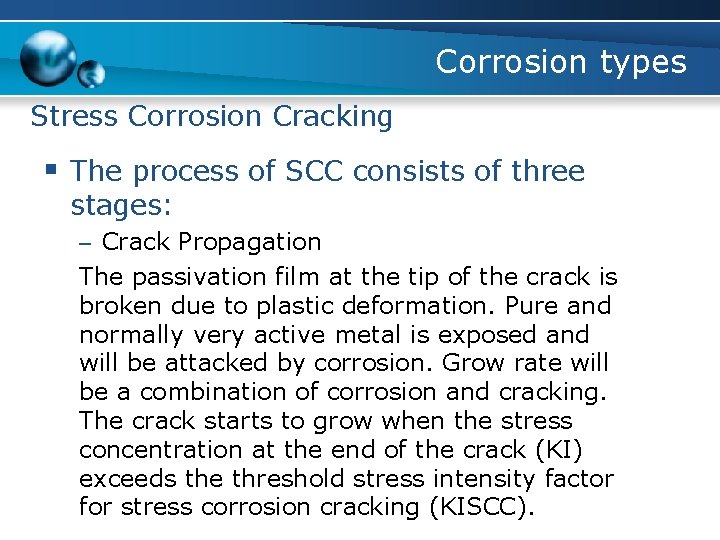 Corrosion types

Stress Corrosion Cracking

▪ The process of SCC consists of three stages:

– Crack Propagation

The passivation film at the tip of the crack is broken due to plastic deformation. Pure and normally very active metal is exposed and will be attacked by corrosion. Grow rate will be a combination of corrosion and cracking. The crack starts to grow when the stress concentration at the end of the crack (KI) exceeds the threshold stress intensity factor for stress corrosion cracking (KISCC).